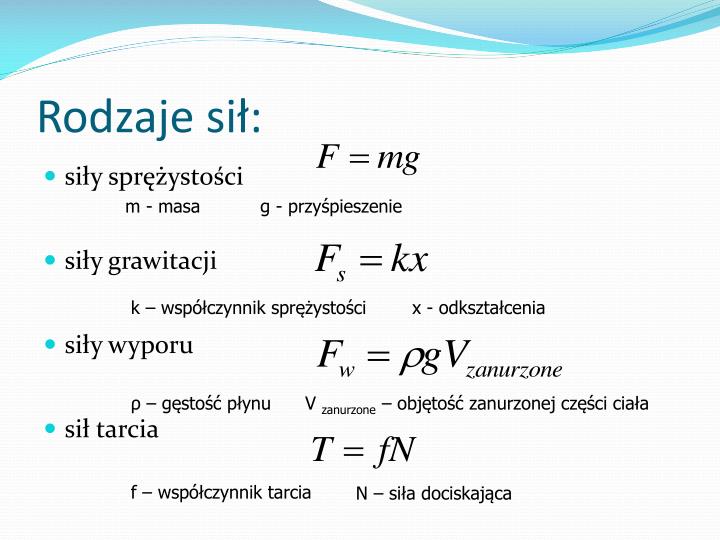 Rodzaje sił:

siły sprężystości $F = mg$

m - masa g - przyśpieszenie

siły grawitacji $F_s = kx$

k – współczynnik sprężystości x - odkształcenia

siły wyporu $F_w = \rho g V_{zanurzone}$

ρ – gęstość płynu V $_{zanurzone}$ – objętość zanurzonej części ciała

sił tarcia $T = fN$

f – współczynnik tarcia N – siła dociskająca